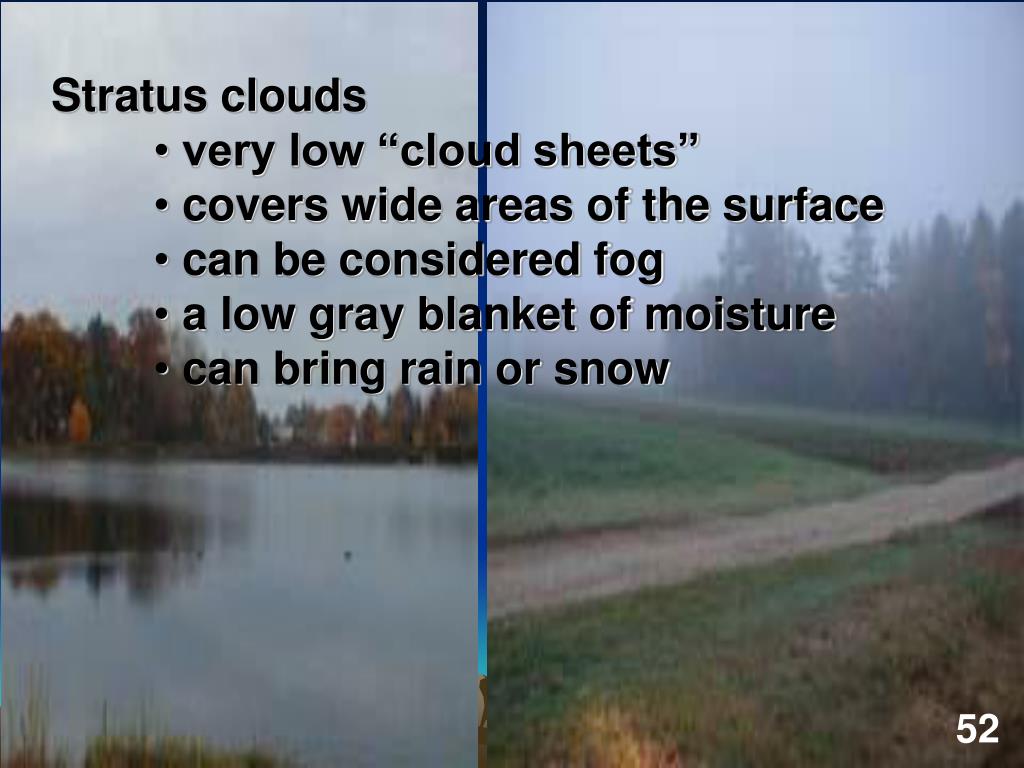 Stratus clouds

• very low “cloud sheets”
• covers wide areas of the surface
• can be considered fog
• a low gray blanket of moisture
• can bring rain or snow

52